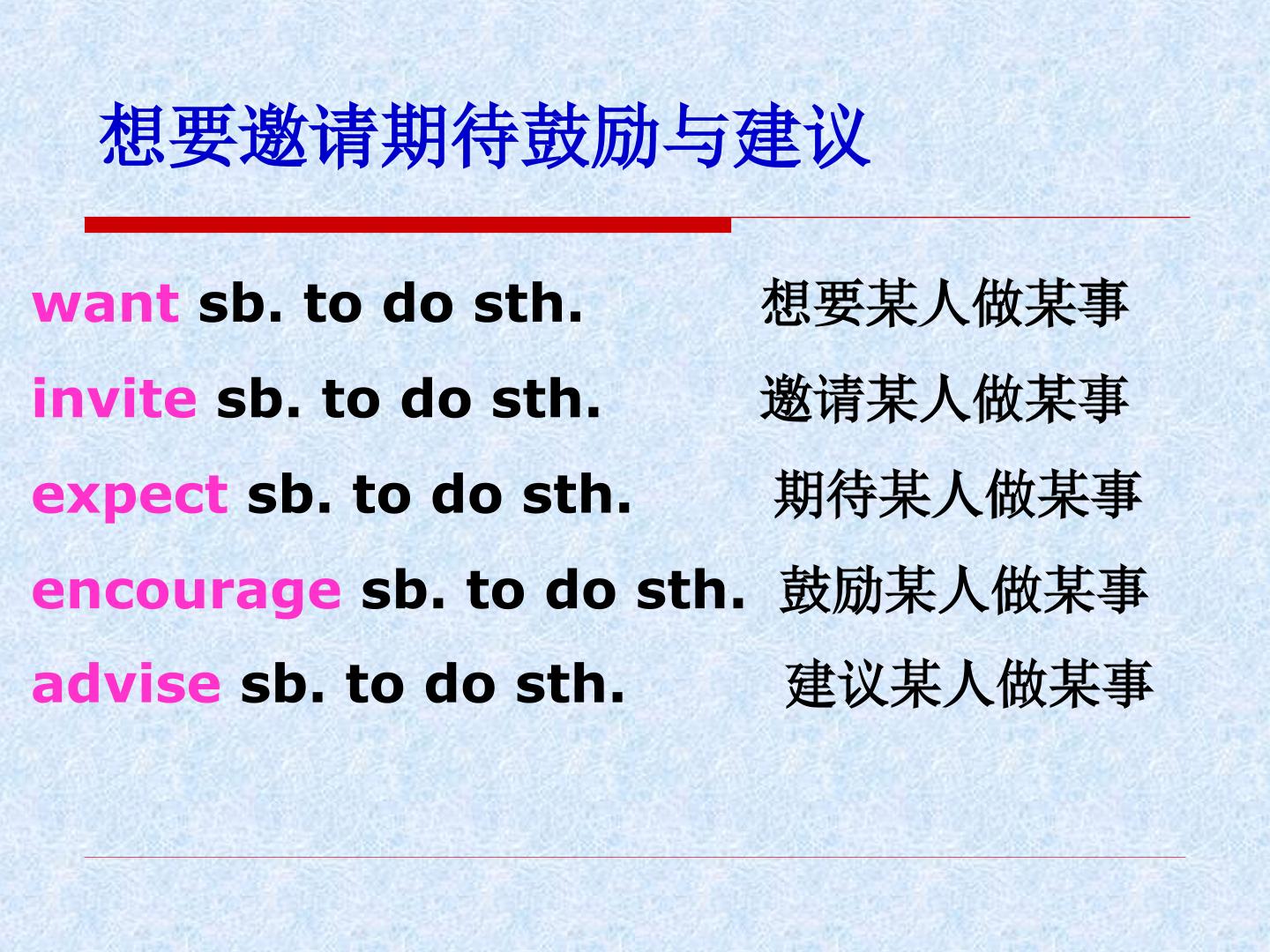 想要邀请期待鼓励与建议

want sb. to do sth. 想要某人做某事

invite sb. to do sth. 邀请某人做某事

expect sb. to do sth. 期待某人做某事

encourage sb. to do sth. 鼓励某人做某事

advise sb. to do sth. 建议某人做某事